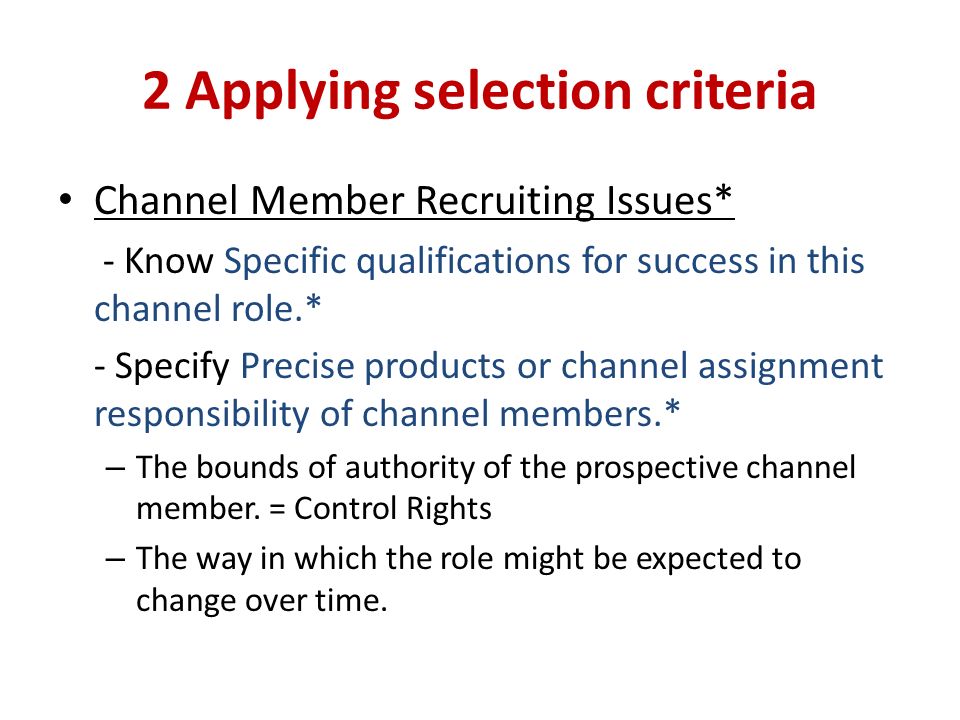 2 Applying selection criteria

• Channel Member Recruiting Issues*

- Know Specific qualifications for success in this channel role.*

- Specify Precise products or channel assignment responsibility of channel members.*

– The bounds of authority of the prospective channel member. = Control Rights

– The way in which the role might be expected to change over time.